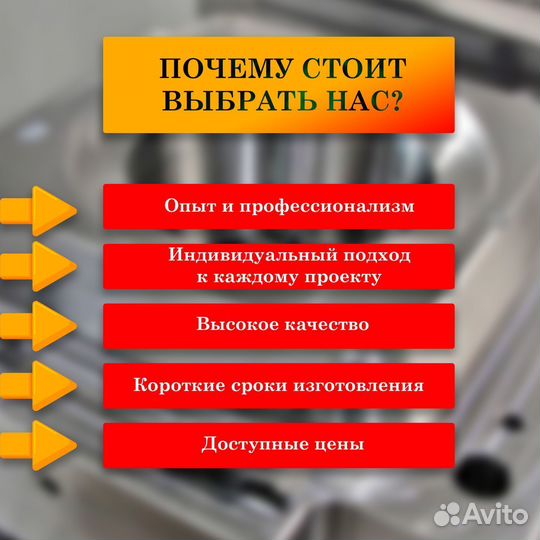 ПОЧЕМУ СТОИТ ВЫБРАТЬ НАС?

Опыт и профессионализм

Индивидуальный подход к каждому проекту

Высокое качество

Короткие сроки изготовления

Доступные цены

Avito